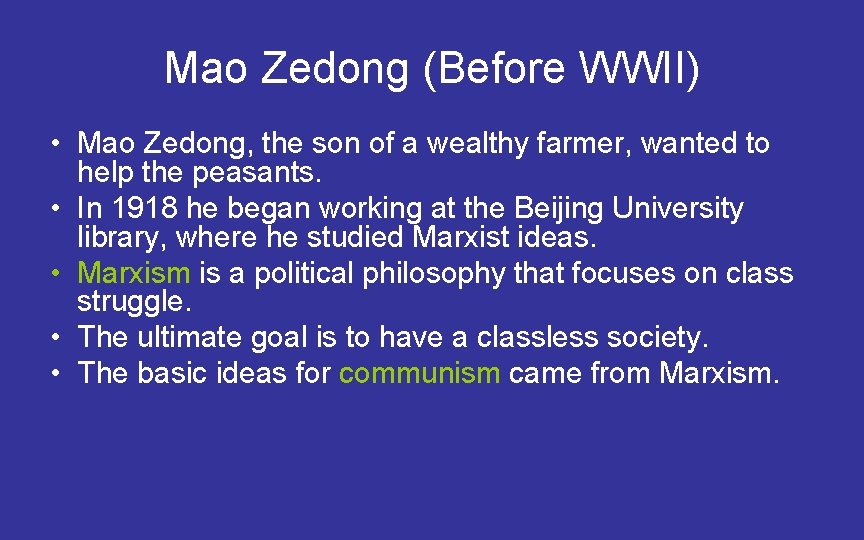 Mao Zedong (Before WWII)

• Mao Zedong, the son of a wealthy farmer, wanted to help the peasants.
• In 1918 he began working at the Beijing University library, where he studied Marxist ideas.
• Marxism is a political philosophy that focuses on class struggle.
• The ultimate goal is to have a classless society.
• The basic ideas for communism came from Marxism.